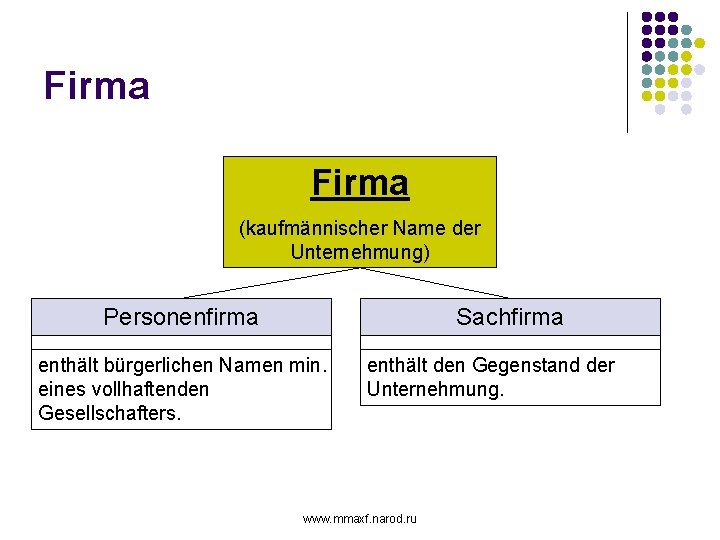 Firma

Firma

(kaufmännischer Name der Unternehmung)

Personenfirma

enthält bürgerlichen Namen min. eines vollhaftenden Gesellschafters.

Sachfirma

enthält den Gegenstand der Unternehmung.

www.mmaxf.narod.ru